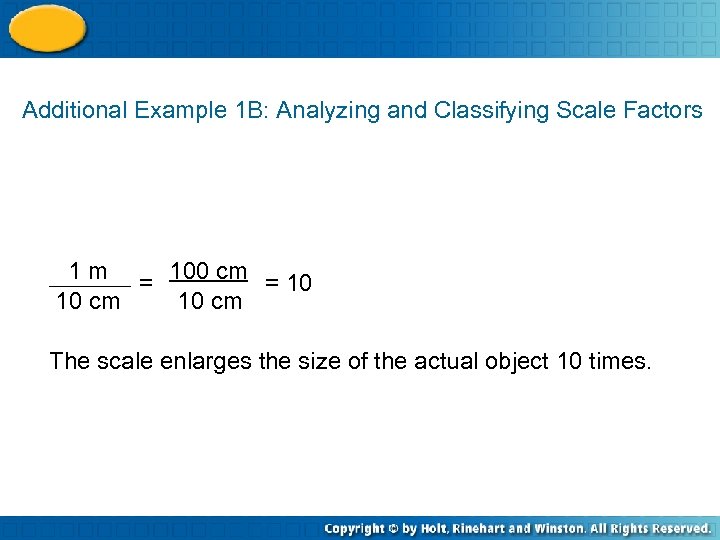 Additional Example 1B: Analyzing and Classifying Scale Factors

$\frac{1 \text{ m}}{10 \text{ cm}} = \frac{100 \text{ cm}}{10 \text{ cm}} = 10$

The scale enlarges the size of the actual object 10 times.

Copyright © by Holt, Rinehart and Winston. All Rights Reserved.